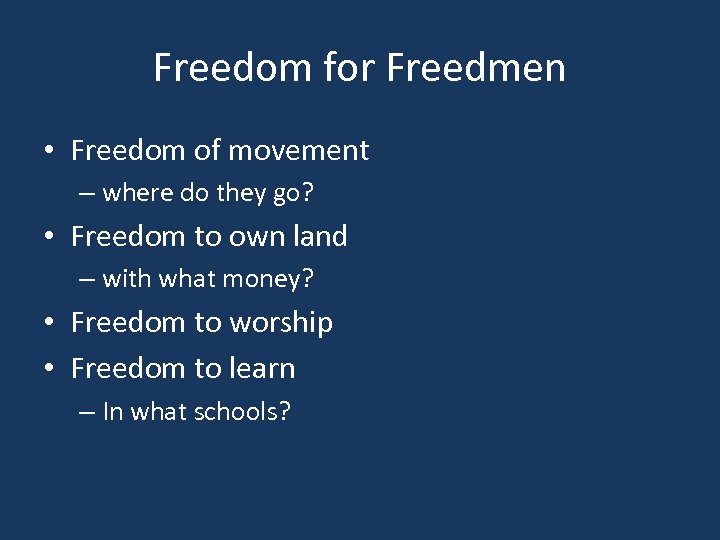 Freedom for Freedmen

• Freedom of movement
  – where do they go?
• Freedom to own land
  – with what money?
• Freedom to worship
• Freedom to learn
  – In what schools?